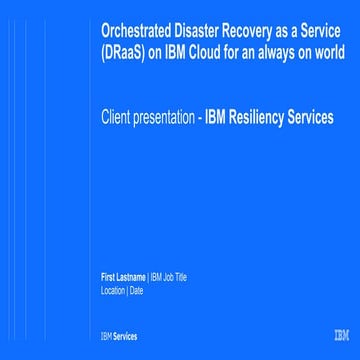 Orchestrated Disaster Recovery as a Service (DRaaS) on IBM Cloud for an always on world

Client presentation - IBM Resiliency Services

First Lastname | IBM Job Title
Location | Date

IBM Services

IBM